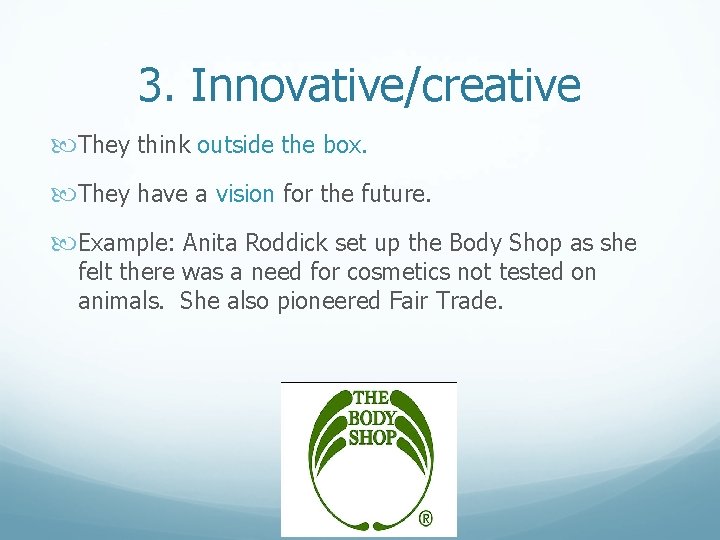 3. Innovative/creative

They think outside the box.

They have a vision for the future.

Example: Anita Roddick set up the Body Shop as she felt there was a need for cosmetics not tested on animals. She also pioneered Fair Trade.

THE BODY SHOP ®